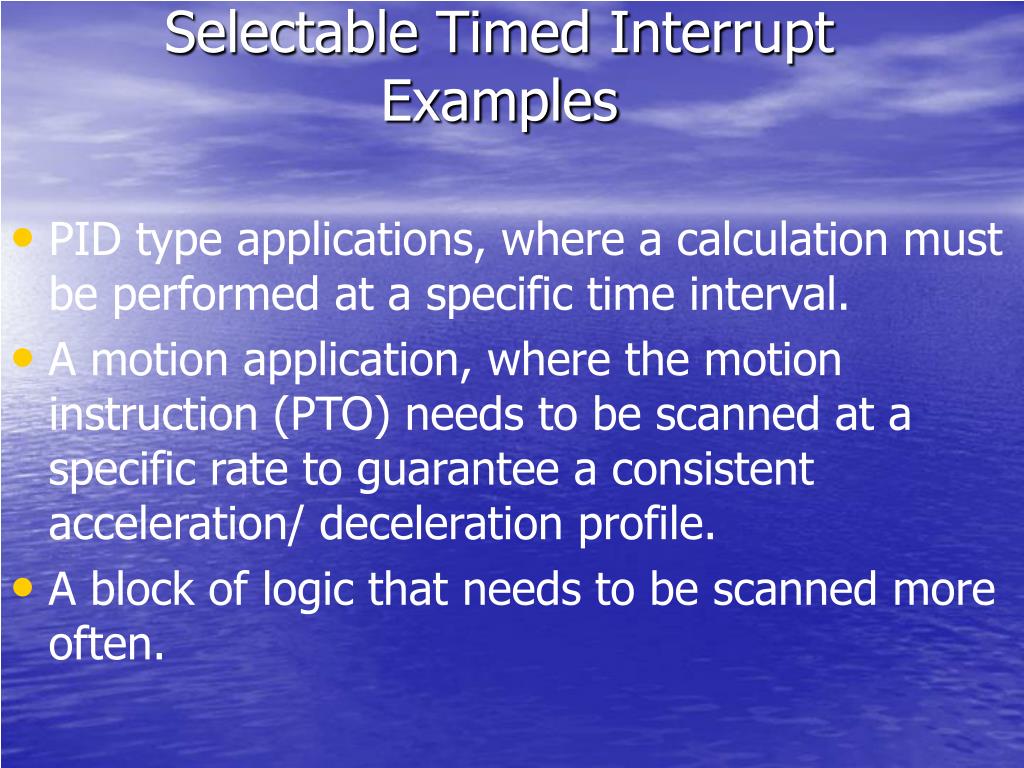 Selectable Timed Interrupt Examples

• PID type applications, where a calculation must be performed at a specific time interval.
• A motion application, where the motion instruction (PTO) needs to be scanned at a specific rate to guarantee a consistent acceleration/ deceleration profile.
• A block of logic that needs to be scanned more often.